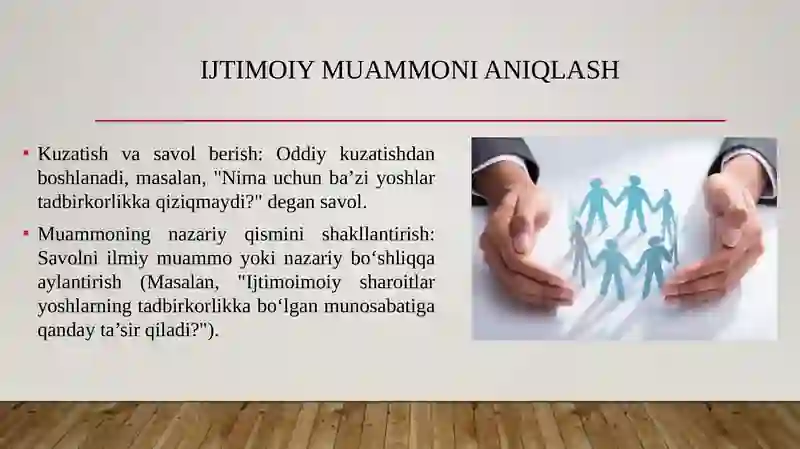 IJTIMOIY MUAMMONI ANIQLASH

▪ Kuzatish va savol berish: Oddiy kuzatishdan boshlanadi, masalan, "Nima uchun ba’zi yoshlar tadbirkorlikka qiziqmaydi?" degan savol.

▪ Muammoning nazariy qismini shakllantirish: Savolni ilmiy muammo yoki nazariy bo‘shliqqa aylantirish (Masalan, "Ijtimoimoiy sharoitlar yoshlarning tadbirkorlikka bo‘lgan munosabatiga qanday ta’sir qiladi?").